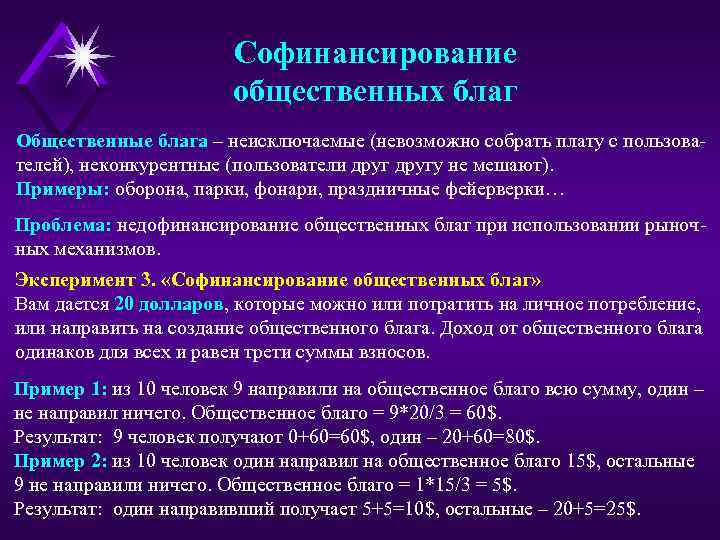 Софинансирование общественных благ

Общественные блага – неисключаемые (невозможно собрать плату с пользователей), неконкурентные (пользователи друг другу не мешают).
Примеры: оборона, парки, фонари, праздничные фейерверки…

Проблема: недофинансирование общественных благ при использовании рыночных механизмов.

Эксперимент 3. «Софинансирование общественных благ»
Вам дается 20 долларов, которые можно или потратить на личное потребление, или направить на создание общественного блага. Доход от общественного блага одинаков для всех и равен трети суммы взносов.

Пример 1: из 10 человек 9 направили на общественное благо всю сумму, один – не направил ничего. Общественное благо = 9*20/3 = 60$.
Результат: 9 человек получают 0+60=60$, один – 20+60=80$.
Пример 2: из 10 человек один направил на общественное благо 15$, остальные 9 не направили ничего. Общественное благо = 1*15/3 = 5$.
Результат: один направивший получает 5+5=10$, остальные – 20+5=25$.